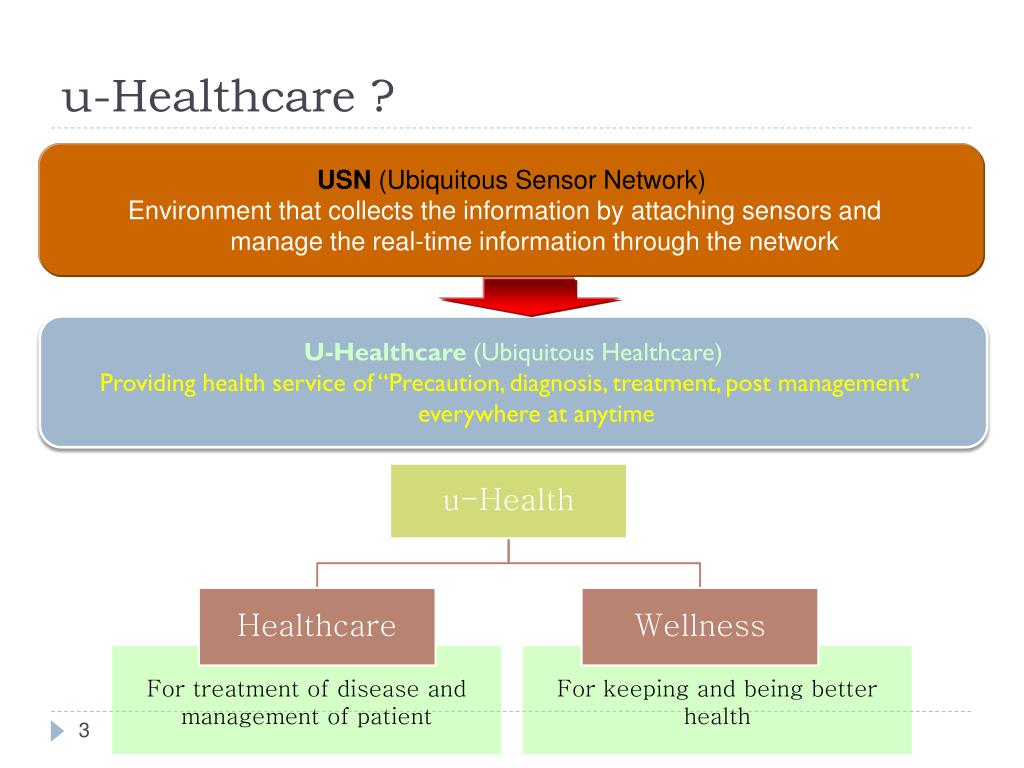 u-Healthcare ?

USN (Ubiquitous Sensor Network)
Environment that collects the information by attaching sensors and manage the real-time information through the network

U-Healthcare (Ubiquitous Healthcare)
Providing health service of “Precaution, diagnosis, treatment, post management” everywhere at anytime

u-Health

Healthcare

For treatment of disease and management of patient

Wellness

For keeping and being better health

3